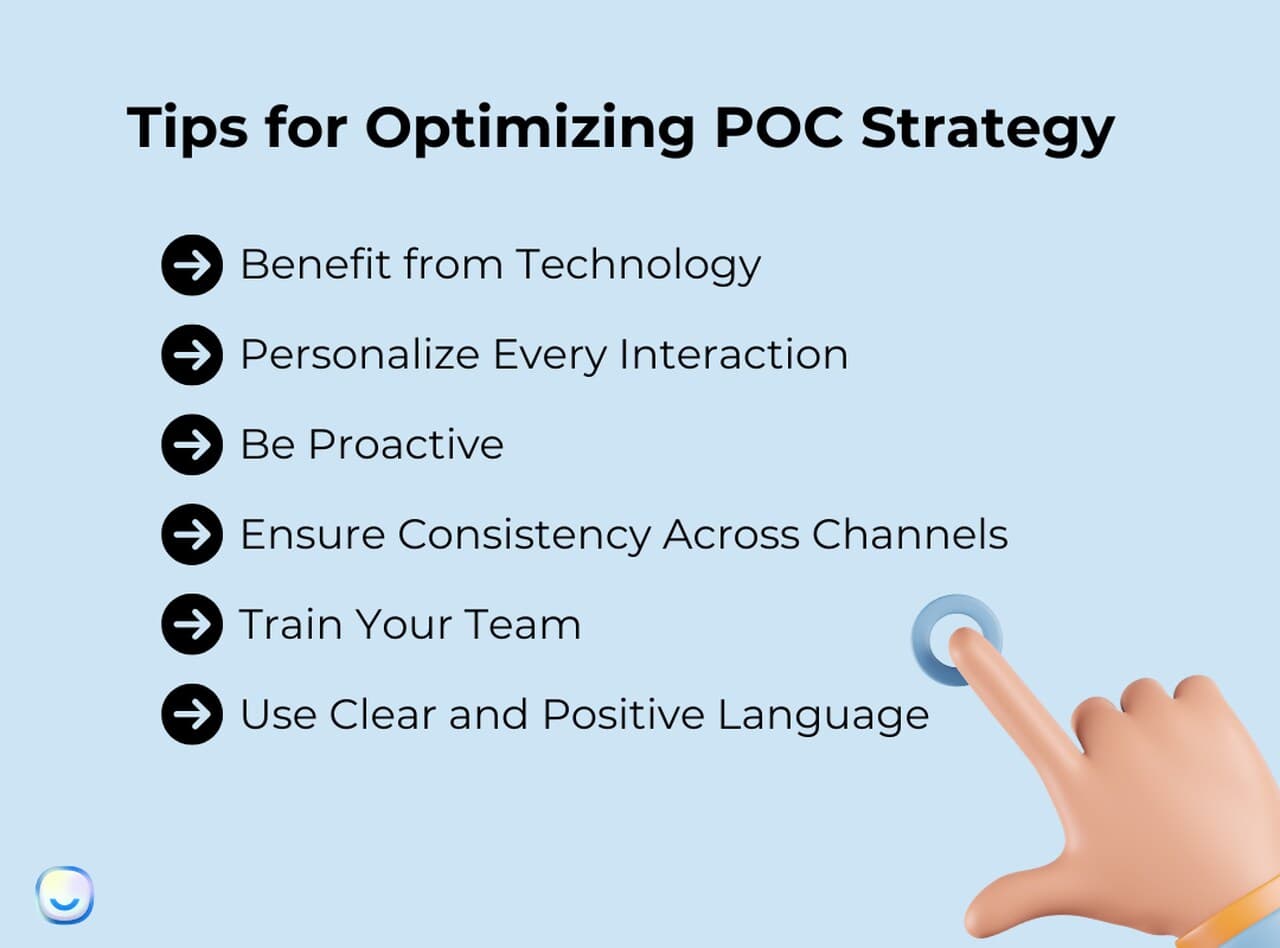 Tips for Optimizing POC Strategy

Benefit from Technology

Personalize Every Interaction

Be Proactive

Ensure Consistency Across Channels

Train Your Team

Use Clear and Positive Language